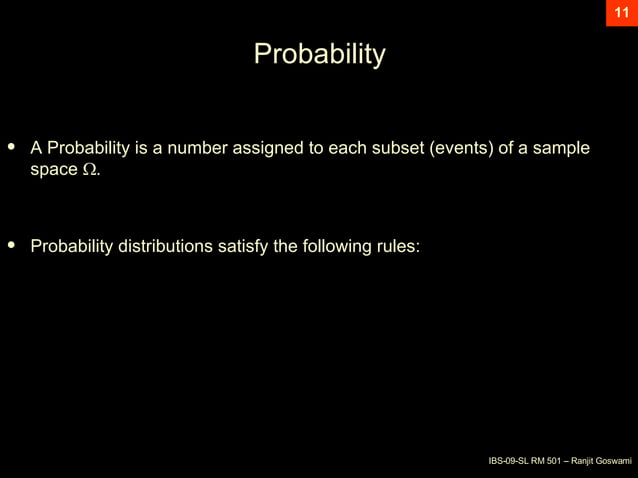 11

Probability

• A Probability is a number assigned to each subset (events) of a sample space $\Omega$.

• Probability distributions satisfy the following rules:

IBS-09-SL RM 501 – Ranjit Goswami